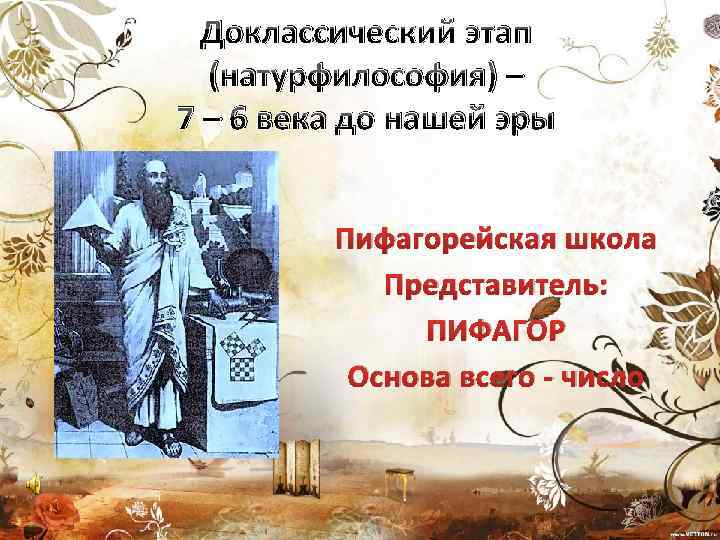 Доклассический этап (натурфилософия) – 7 – 6 века до нашей эры

Пифагорейская школа

Представитель:

ПИФАГОР

Основа всего - число

www.VETTON.ru